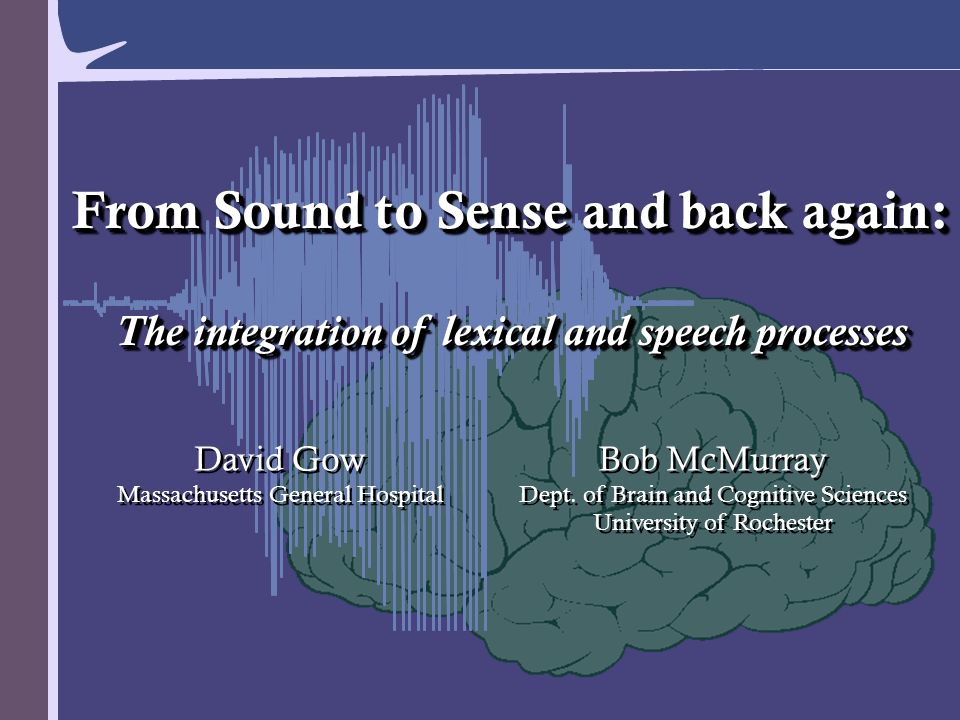 From Sound to Sense and back again:

The integration of lexical and speech processes

David Gow
Massachusetts General Hospital

Bob McMurray
Dept. of Brain and Cognitive Sciences
University of Rochester